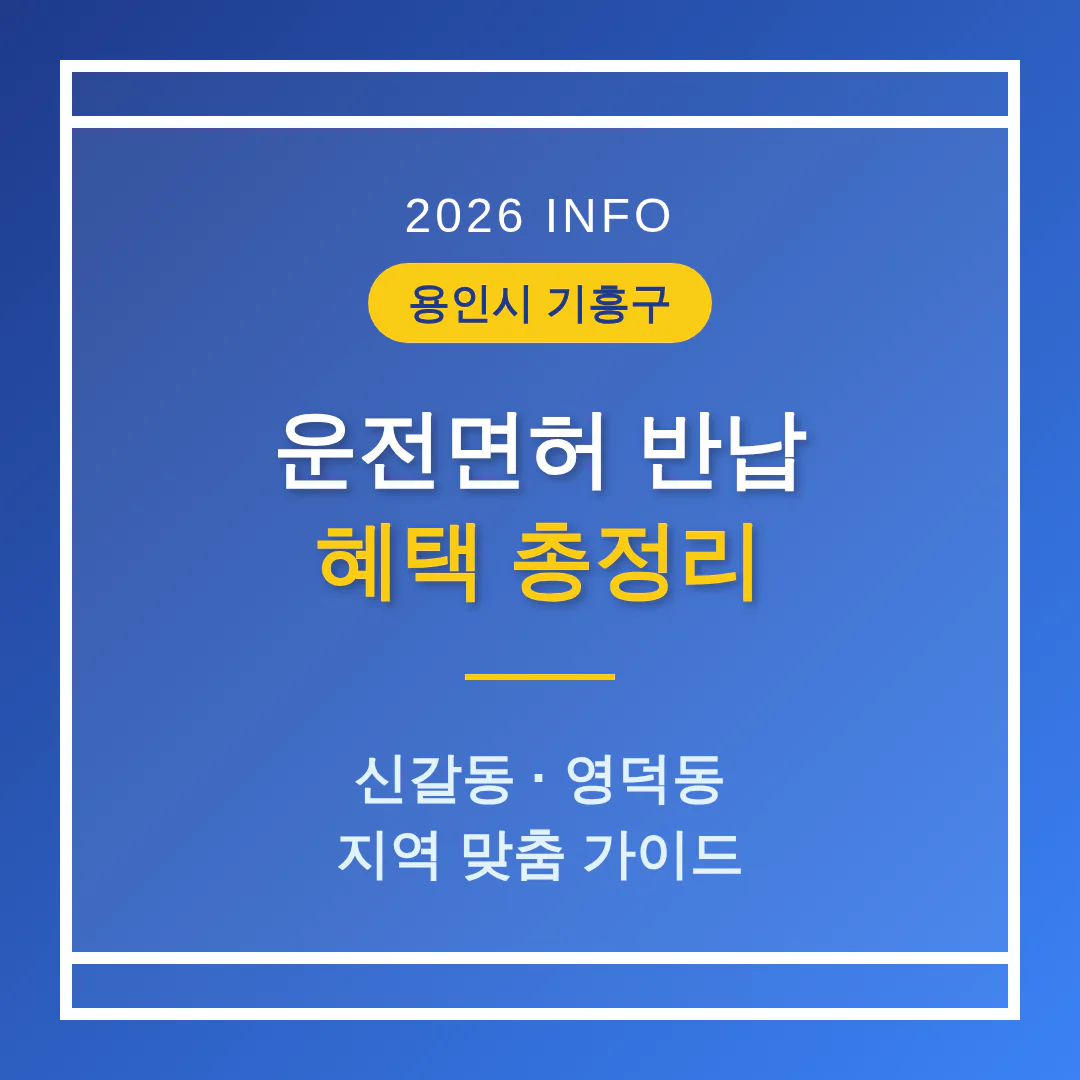 2026 INFO

용인시 기흥구

운전면허 반납
혜택 총정리

신갈동 · 영덕동
지역 맞춤 가이드